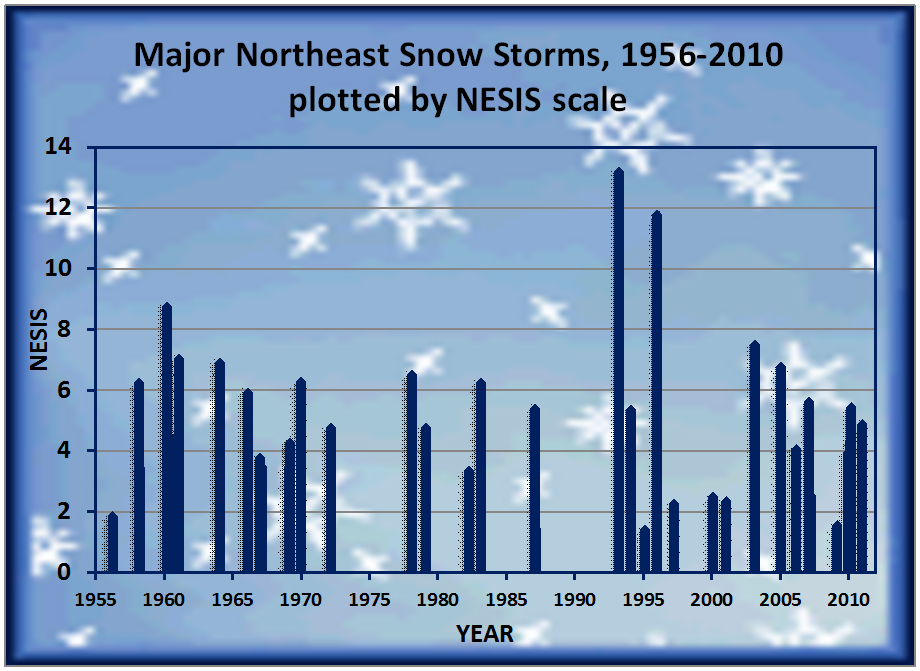 Major Northeast Snow Storms, 1956-2010
plotted by NESIS scale

NESIS

14
12
10
8
6
4
2
0

1955 1960 1965 1970 1975 1980 1985 1990 1995 2000 2005 2010

YEAR